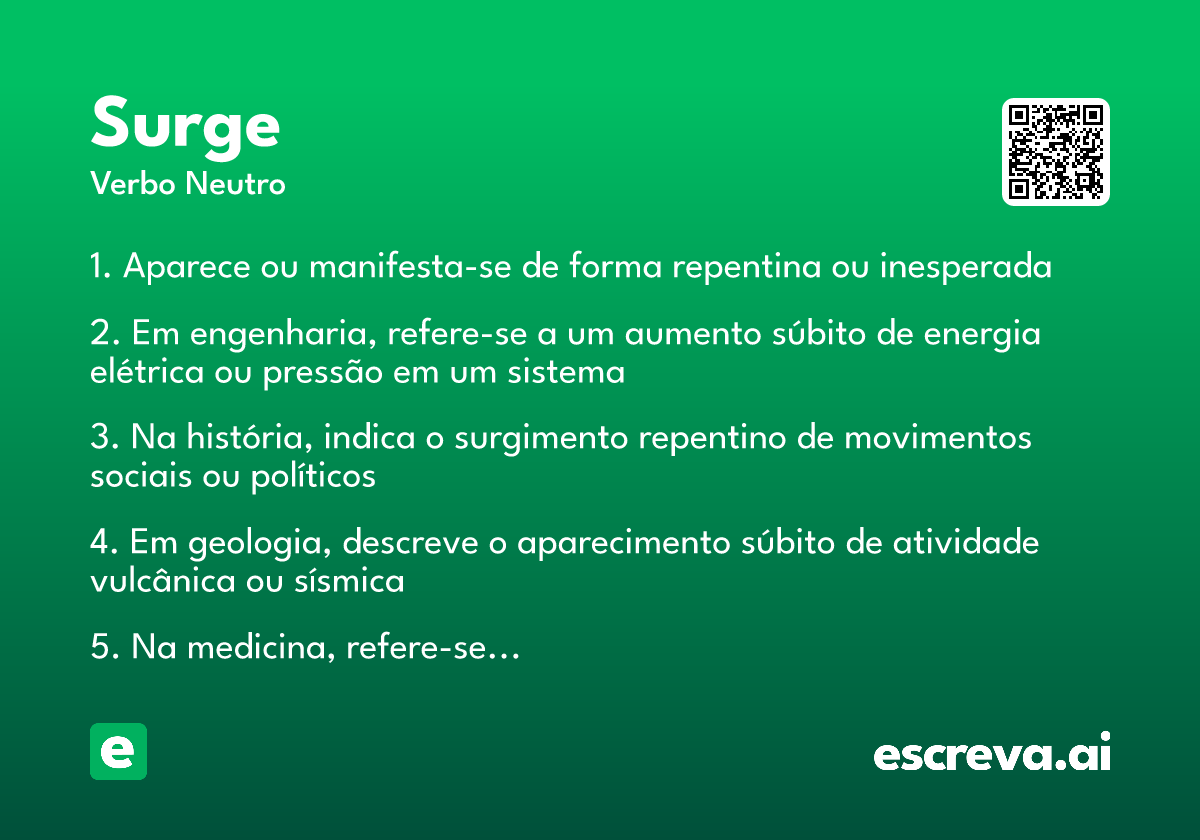 Surge
Verbo Neutro

1. Aparece ou manifesta-se de forma repentina ou inesperada

2. Em engenharia, refere-se a um aumento súbito de energia elétrica ou pressão em um sistema

3. Na história, indica o surgimento repentino de movimentos sociais ou políticos

4. Em geologia, descreve o aparecimento súbito de atividade vulcânica ou sísmica

5. Na medicina, refere-se...

e

escreva.ai